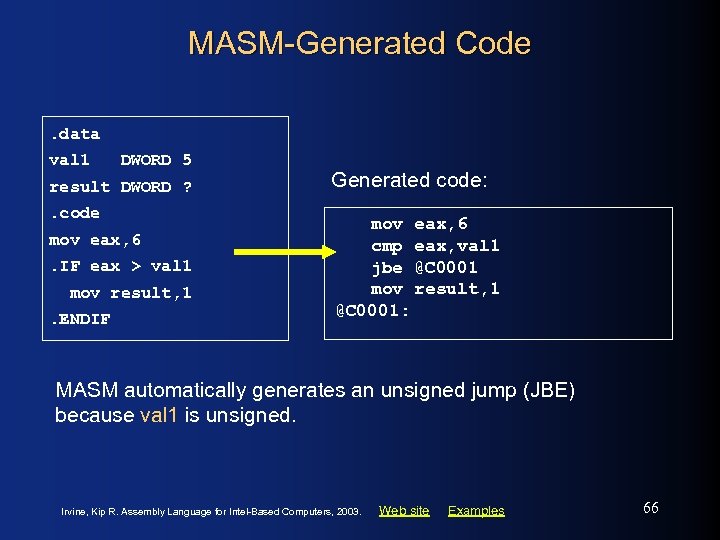 MASM-Generated Code

.data
val1 DWORD 5
result DWORD ?
.code
mov eax,6
.IF eax > val1
mov result,1
.ENDIF

Generated code:

mov eax,6
cmp eax,val1
jbe @C0001
mov result,1
@C0001:

MASM automatically generates an unsigned jump (JBE) because val1 is unsigned.

Irvine, Kip R. Assembly Language for Intel-Based Computers, 2003. Web site Examples

66